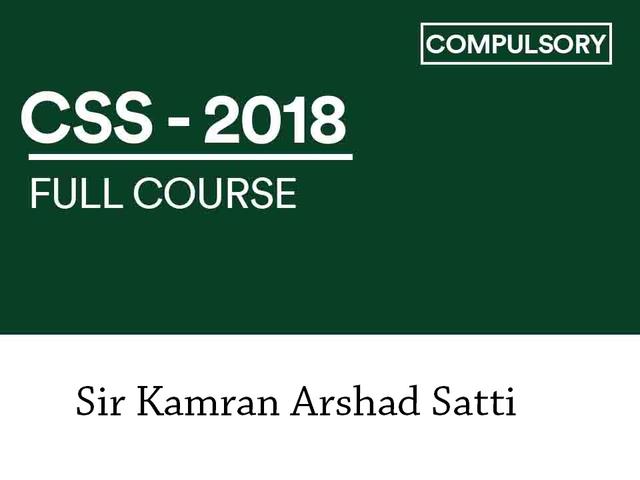 COMPULSORY

CSS - 2018

FULL COURSE

Sir Kamran Arshad Satti